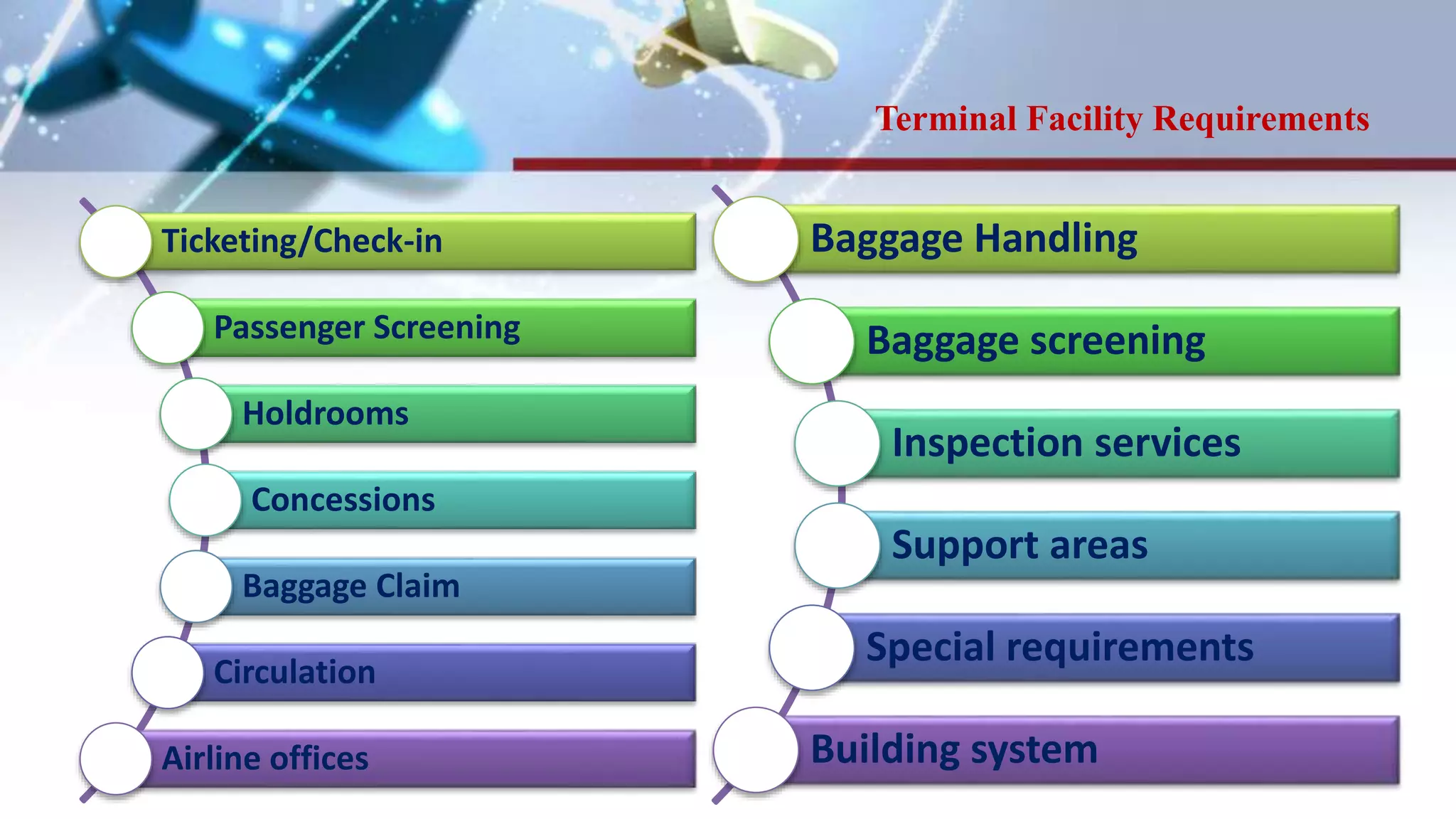 Terminal Facility Requirements

Ticketing/Check-in

Passenger Screening

Holdrooms

Concessions

Baggage Claim

Circulation

Airline offices

Baggage Handling

Baggage screening

Inspection services

Support areas

Special requirements

Building system